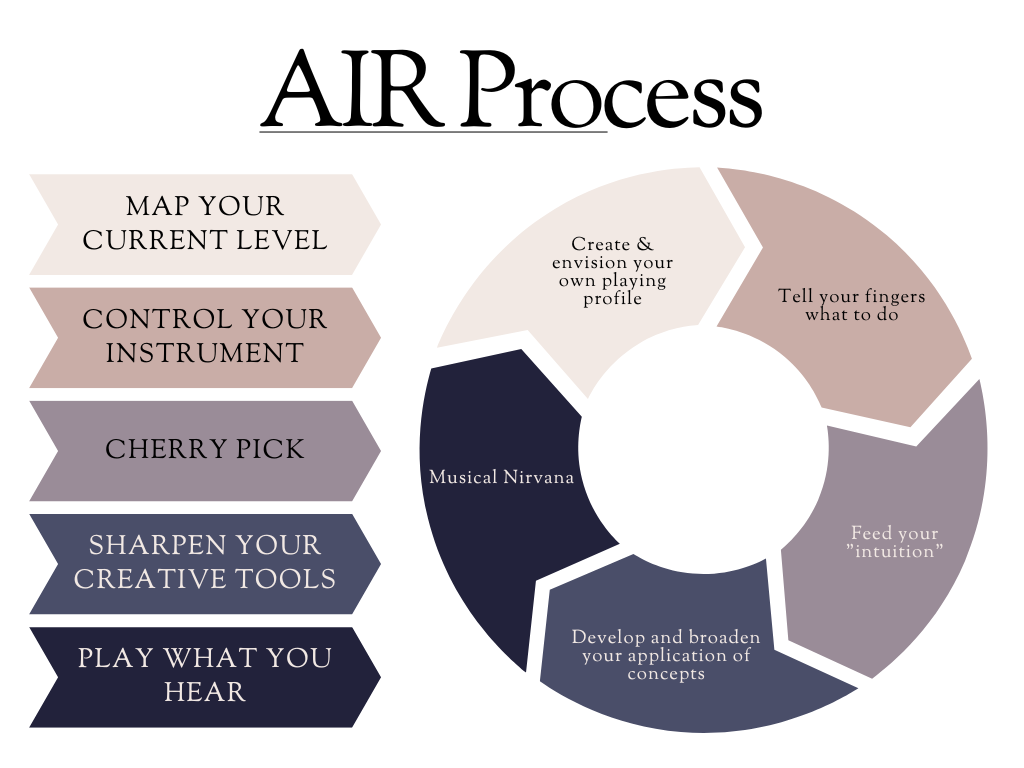 AIR Process

MAP YOUR CURRENT LEVEL

CONTROL YOUR INSTRUMENT

CHERRY PICK

SHARPEN YOUR CREATIVE TOOLS

PLAY WHAT YOU HEAR

Create & envision your own playing profile

Tell your fingers what to do

Feed your "intuition"

Develop and broaden your application of concepts

Musical Nirvana